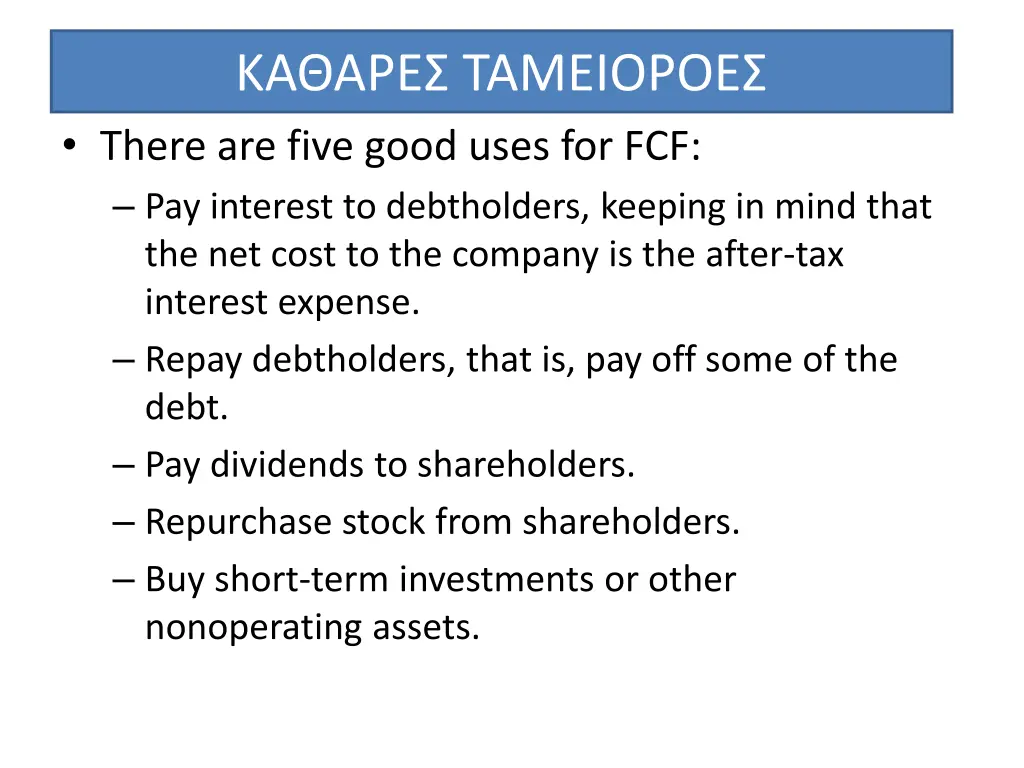 ΚΑΘΑΡΕΣ ΤΑΜΕΙΟΡΟΕΣ

• There are five good uses for FCF:
– Pay interest to debtholders, keeping in mind that the net cost to the company is the after-tax interest expense.
– Repay debtholders, that is, pay off some of the debt.
– Pay dividends to shareholders.
– Repurchase stock from shareholders.
– Buy short-term investments or other nonoperating assets.